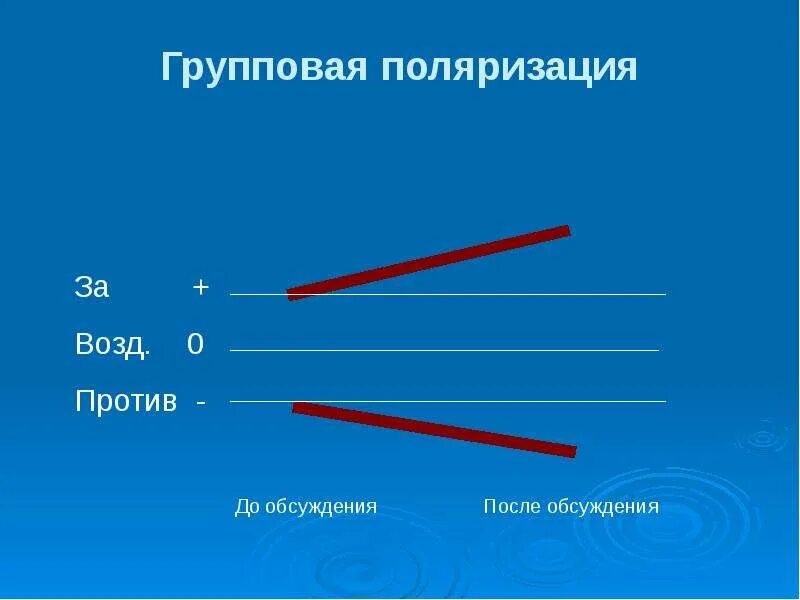 Групповая поляризация

За +

Возд. 0

Против -

До обсуждения

После обсуждения